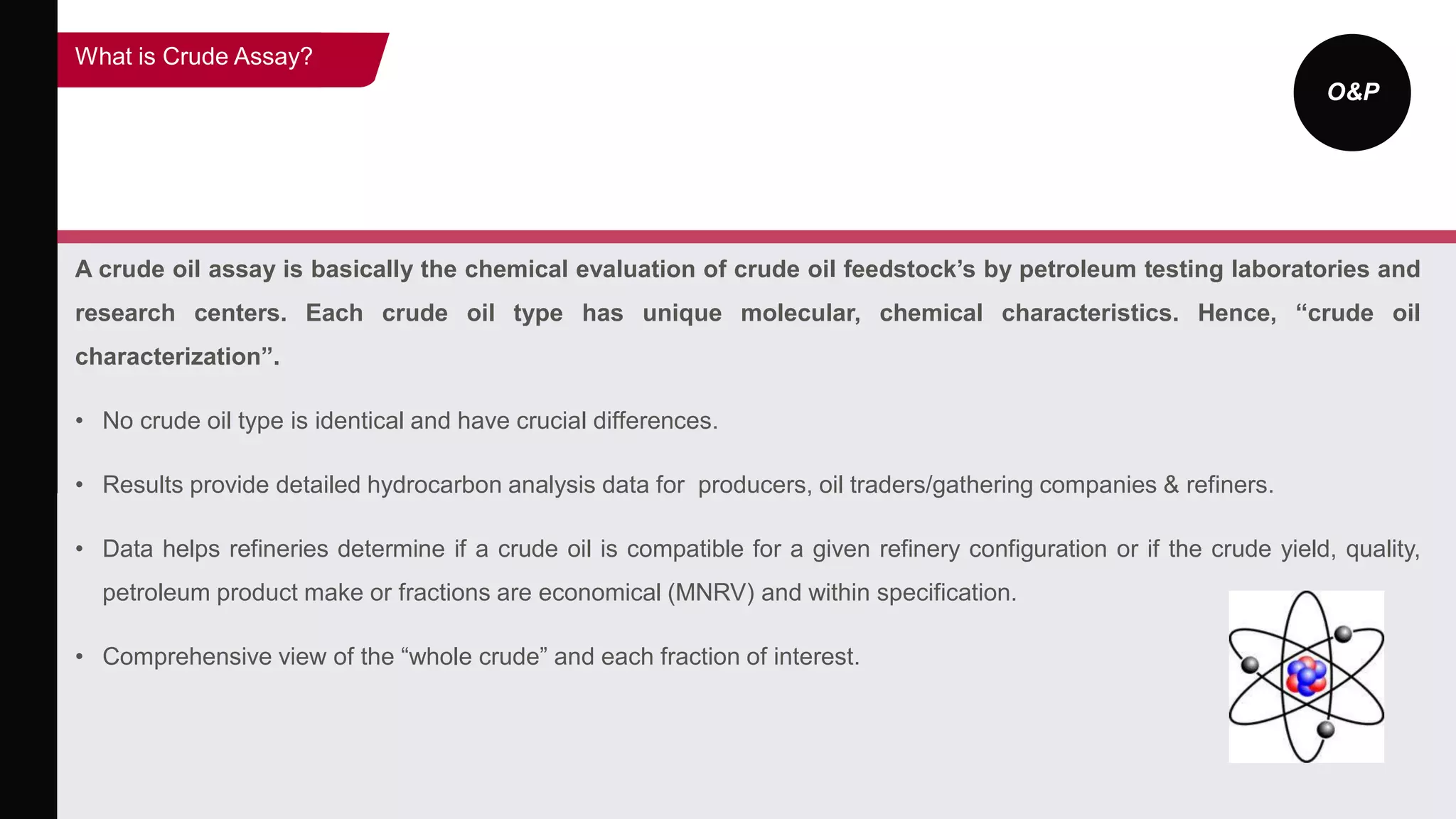 What is Crude Assay?

O&P

A crude oil assay is basically the chemical evaluation of crude oil feedstock's by petroleum testing laboratories and research centers. Each crude oil type has unique molecular, chemical characteristics. Hence, "crude oil characterization".

• No crude oil type is identical and have crucial differences.

• Results provide detailed hydrocarbon analysis data for producers, oil traders/gathering companies & refiners.

• Data helps refineries determine if a crude oil is compatible for a given refinery configuration or if the crude yield, quality, petroleum product make or fractions are economical (MNRV) and within specification.

• Comprehensive view of the "whole crude" and each fraction of interest.